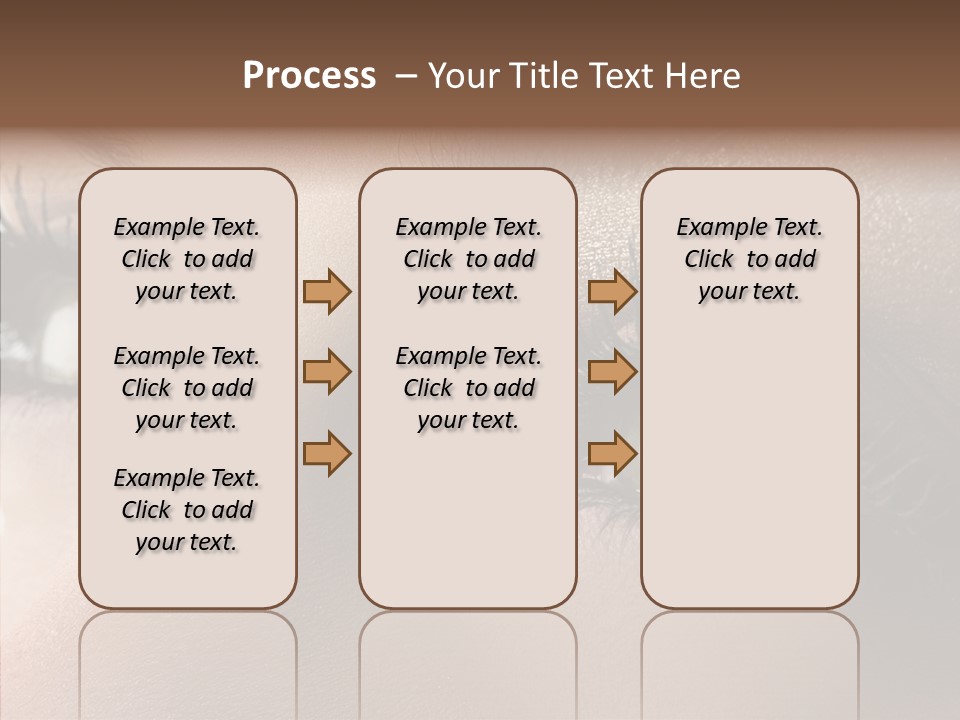 Process – Your Title Text Here

Example Text. Click to add your text.

Example Text. Click to add your text.

Example Text. Click to add your text.

Example Text. Click to add your text.

Example Text. Click to add your text.

Example Text. Click to add your text.